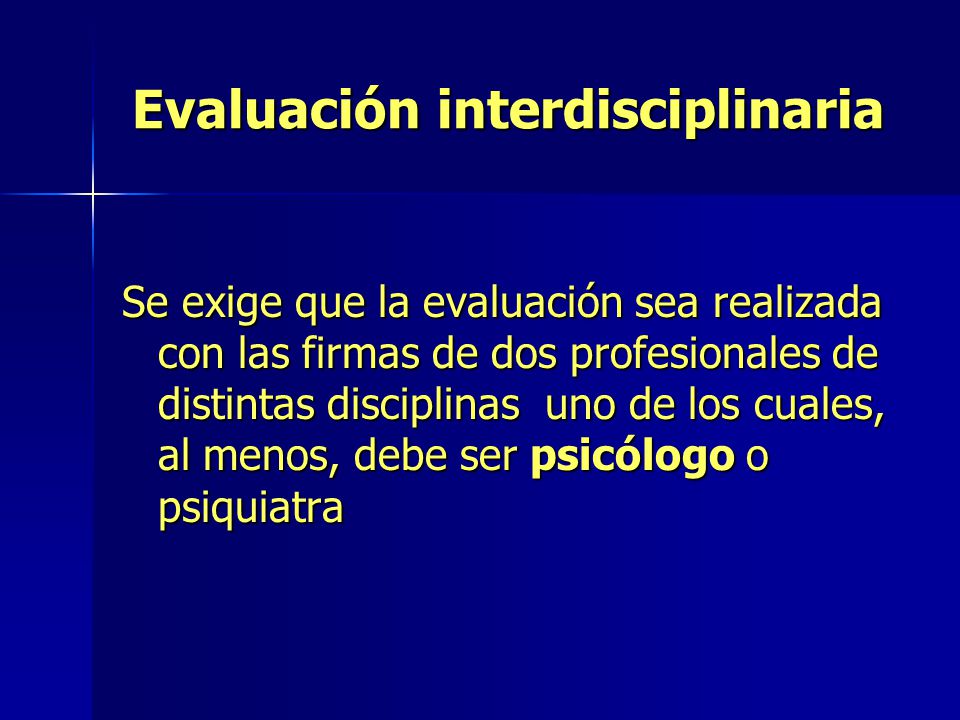 Evaluación interdisciplinaria

Se exige que la evaluación sea realizada con las firmas de dos profesionales de distintas disciplinas uno de los cuales, al menos, debe ser psicólogo o psiquiatra